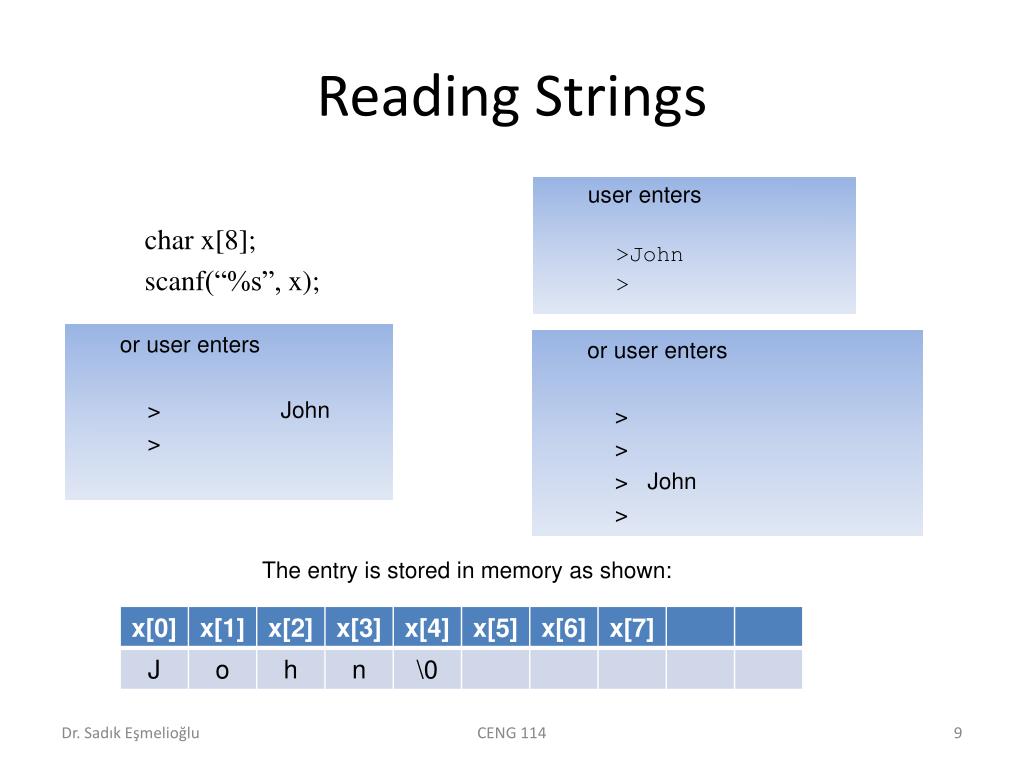 Reading Strings

char x[8];
scanf(“%s”, x);

user enters

>John
>

or user enters

> John
>

or user enters

>
>
> John
>

The entry is stored in memory as shown:

| x[0] | x[1] | x[2] | x[3] | x[4] | x[5] | x[6] | x[7] | | |
|---|---|---|---|---|---|---|---|---|---|
| J | o | h | n | \0 | | | | | |

Dr. Sadık Eşmelioğlu

CENG 114

9